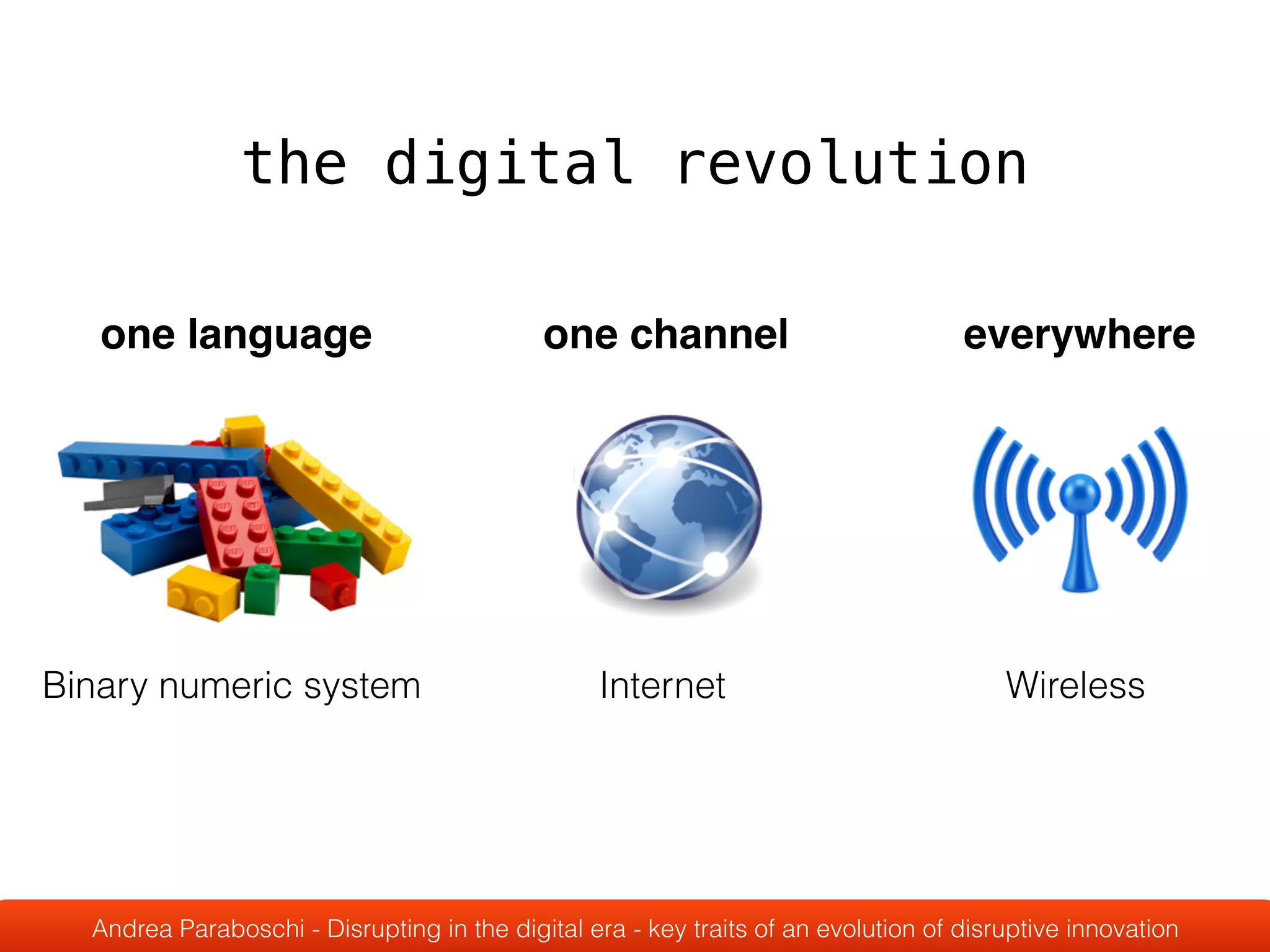 the digital revolution

one language

Binary numeric system

one channel

Internet

everywhere

Wireless

Andrea Paraboschi - Disrupting in the digital era - key traits of an evolution of disruptive innovation